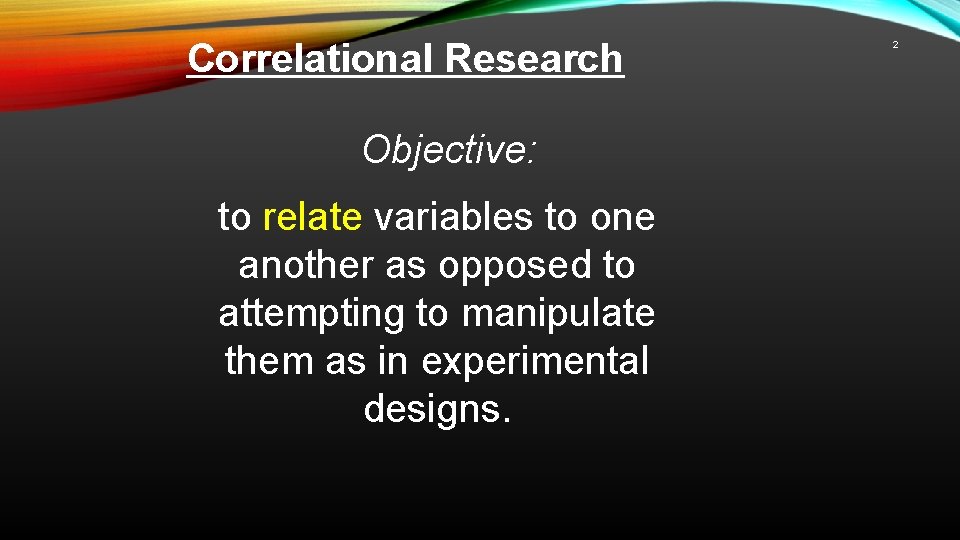 Correlational Research

2

Objective:

to relate variables to one another as opposed to attempting to manipulate them as in experimental designs.